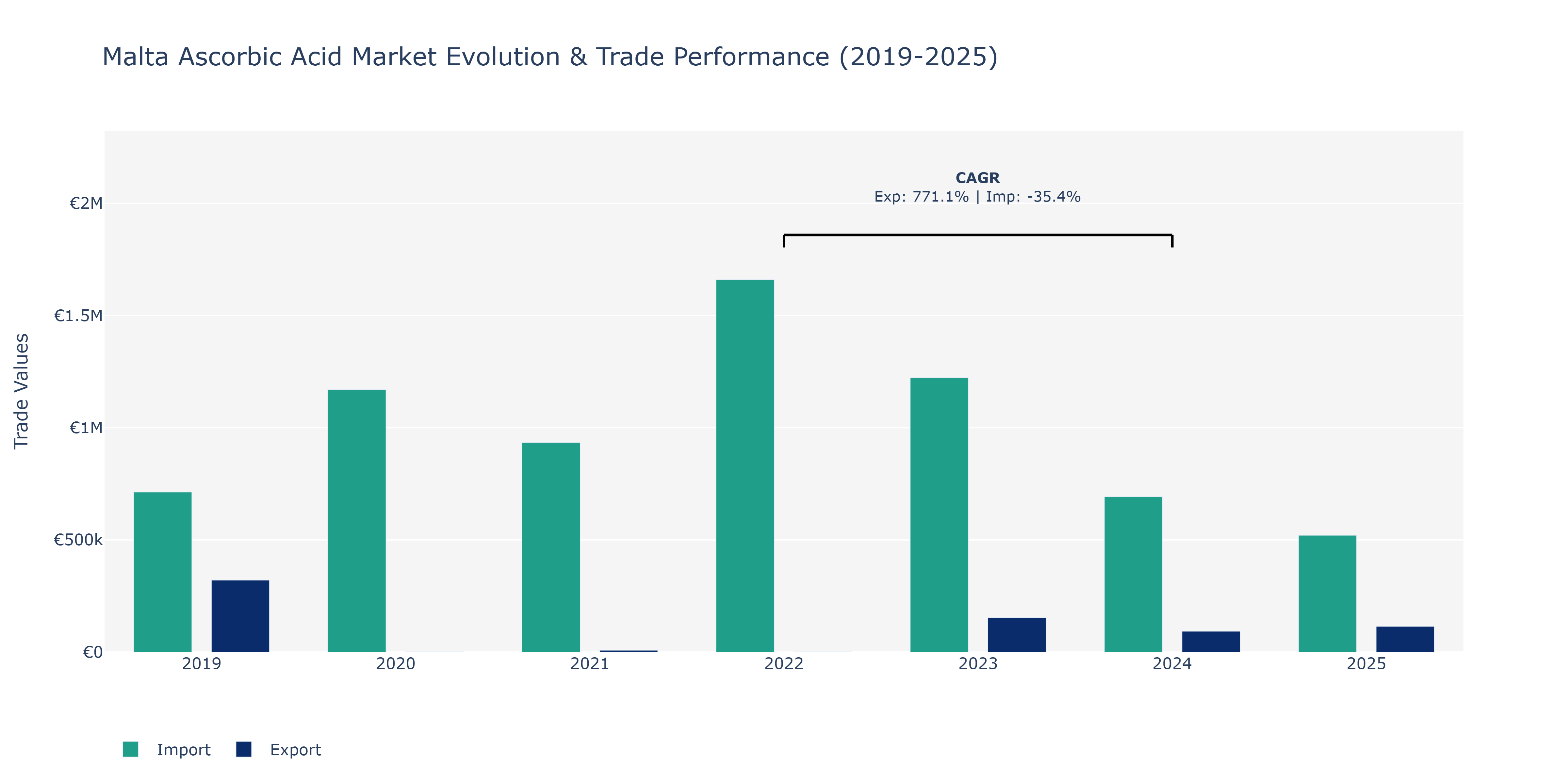 Malta Ascorbic Acid Market Evolution & Trade Performance (2019-2025)

CAGR
Exp: 771.1% | Imp: -35.4%

Trade Values

€2M
€1.5M
€1M
€500k
€0

2019
2020
2021
2022
2023
2024
2025

Import
Export